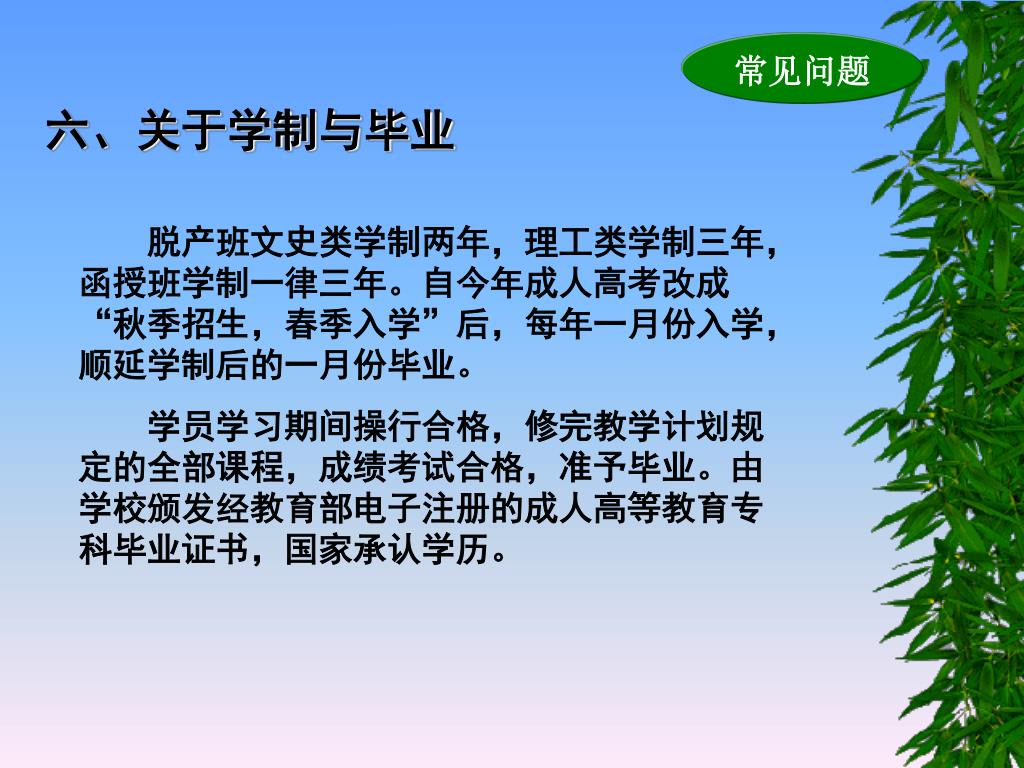 常见问题

六、关于学制与毕业

脱产班文史类学制两年，理工类学制三年，函授班学制一律三年。自今年成人高考改成“秋季招生，春季入学”后，每年一月份入学，顺延学制后的一月份毕业。

学员学习期间操行合格，修完教学计划规定的全部课程，成绩考试合格，准予毕业。由学校颁发经教育部电子注册的成人高等教育专科毕业证书，国家承认学历。